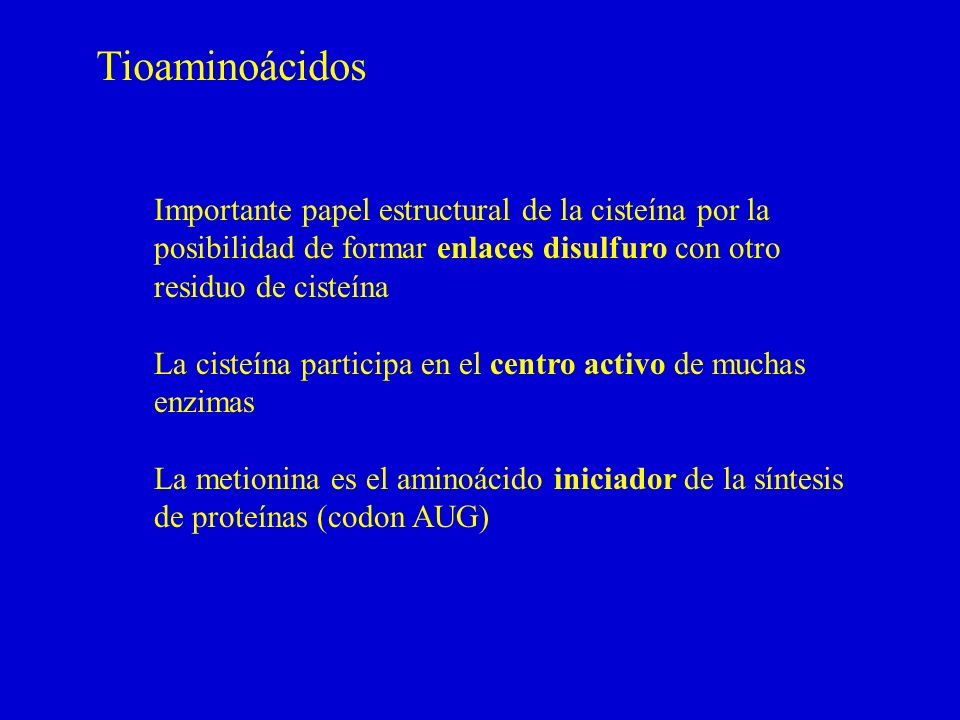 Tioaminoácidos

Importante papel estructural de la cisteína por la posibilidad de formar enlaces disulfuro con otro residuo de cisteína

La cisteína participa en el centro activo de muchas enzimas

La metionina es el aminoácido iniciador de la síntesis de proteínas (codon AUG)